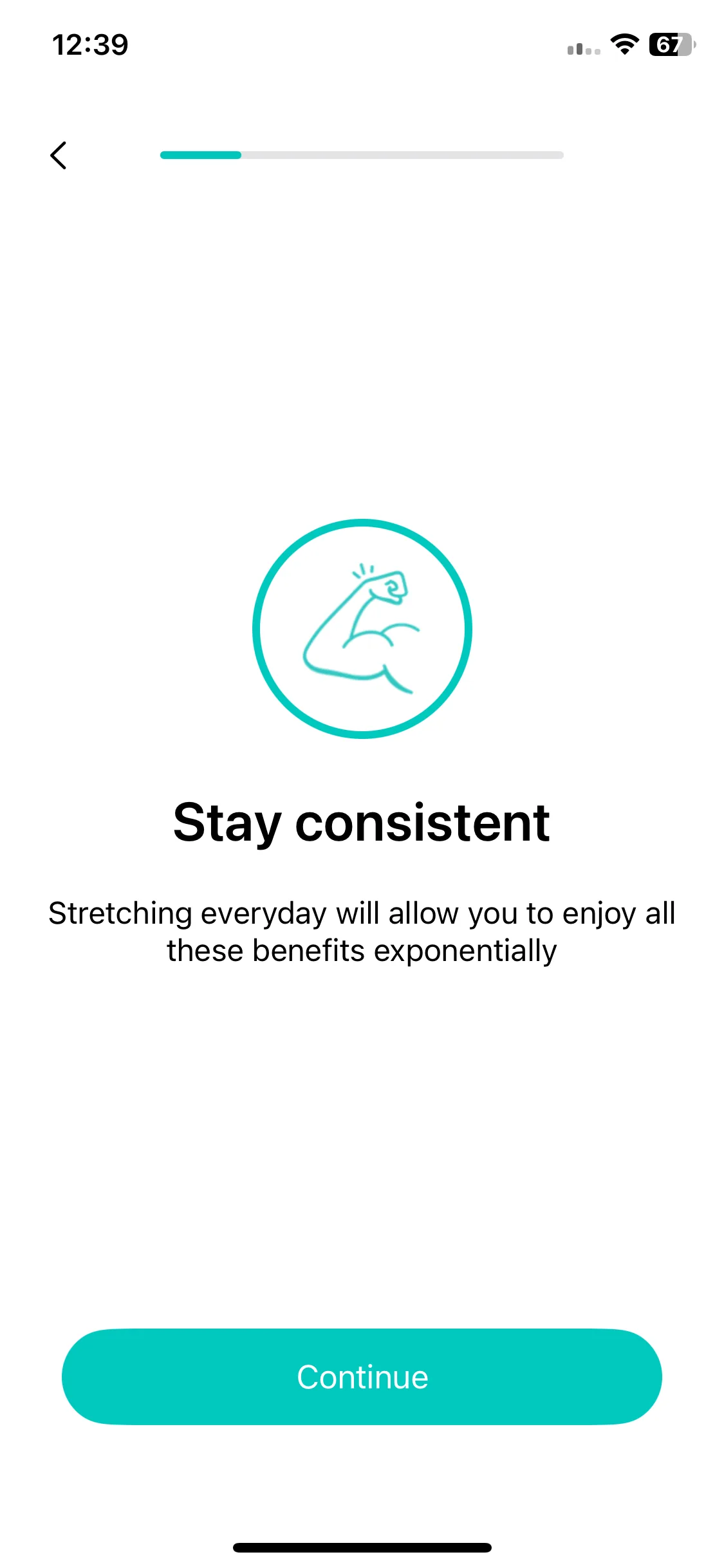 12:39

67

Stay consistent

Stretching everyday will allow you to enjoy all these benefits exponentially

Continue